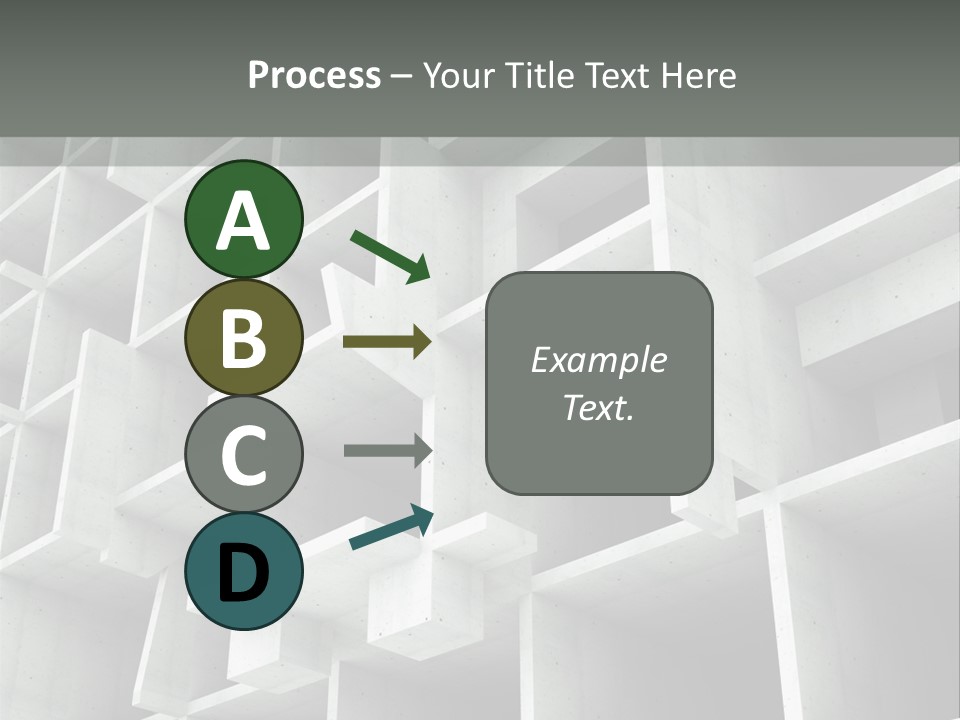 Process – Your Title Text Here

A

B

C

D

Example Text.